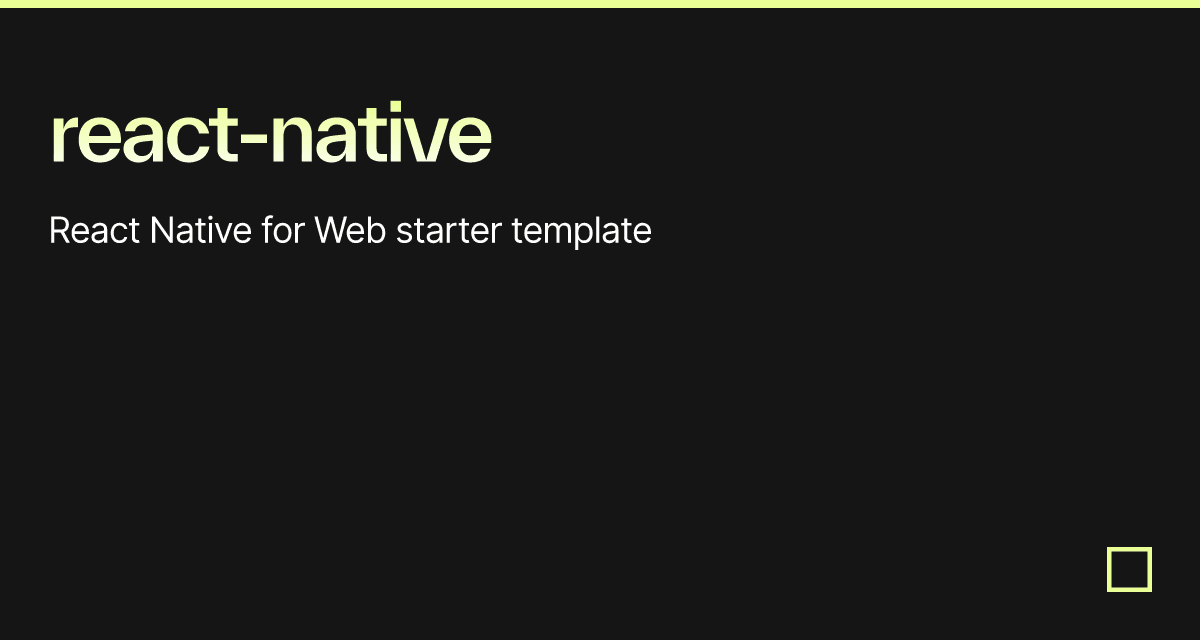 react-native

React Native for Web starter template